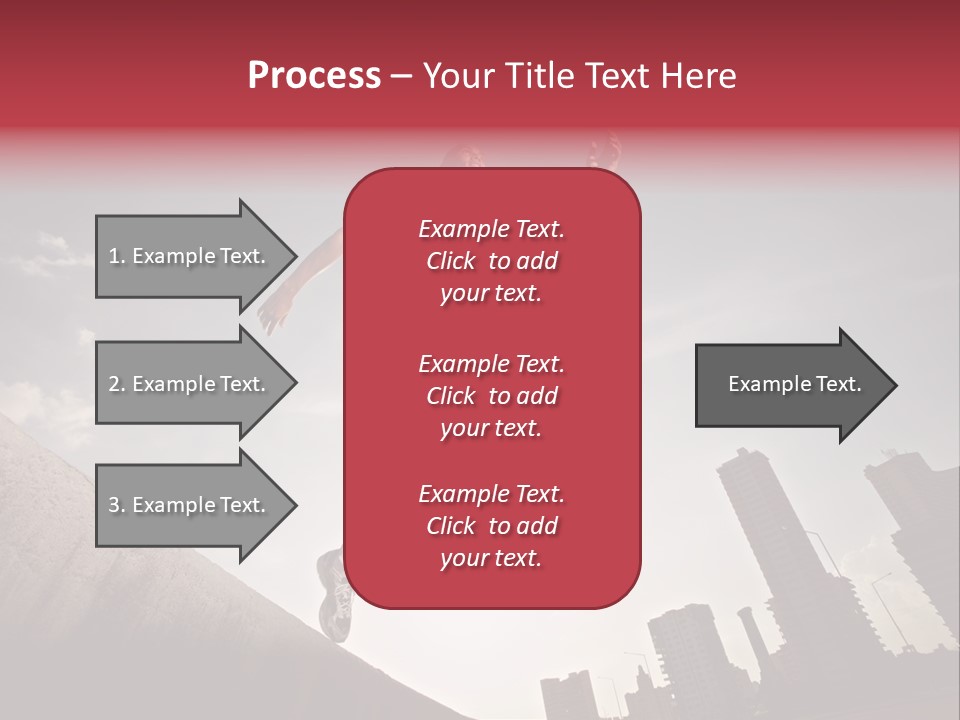 Process – Your Title Text Here

1. Example Text.

2. Example Text.

3. Example Text.

Example Text. Click to add your text.

Example Text. Click to add your text.

Example Text. Click to add your text.

Example Text.